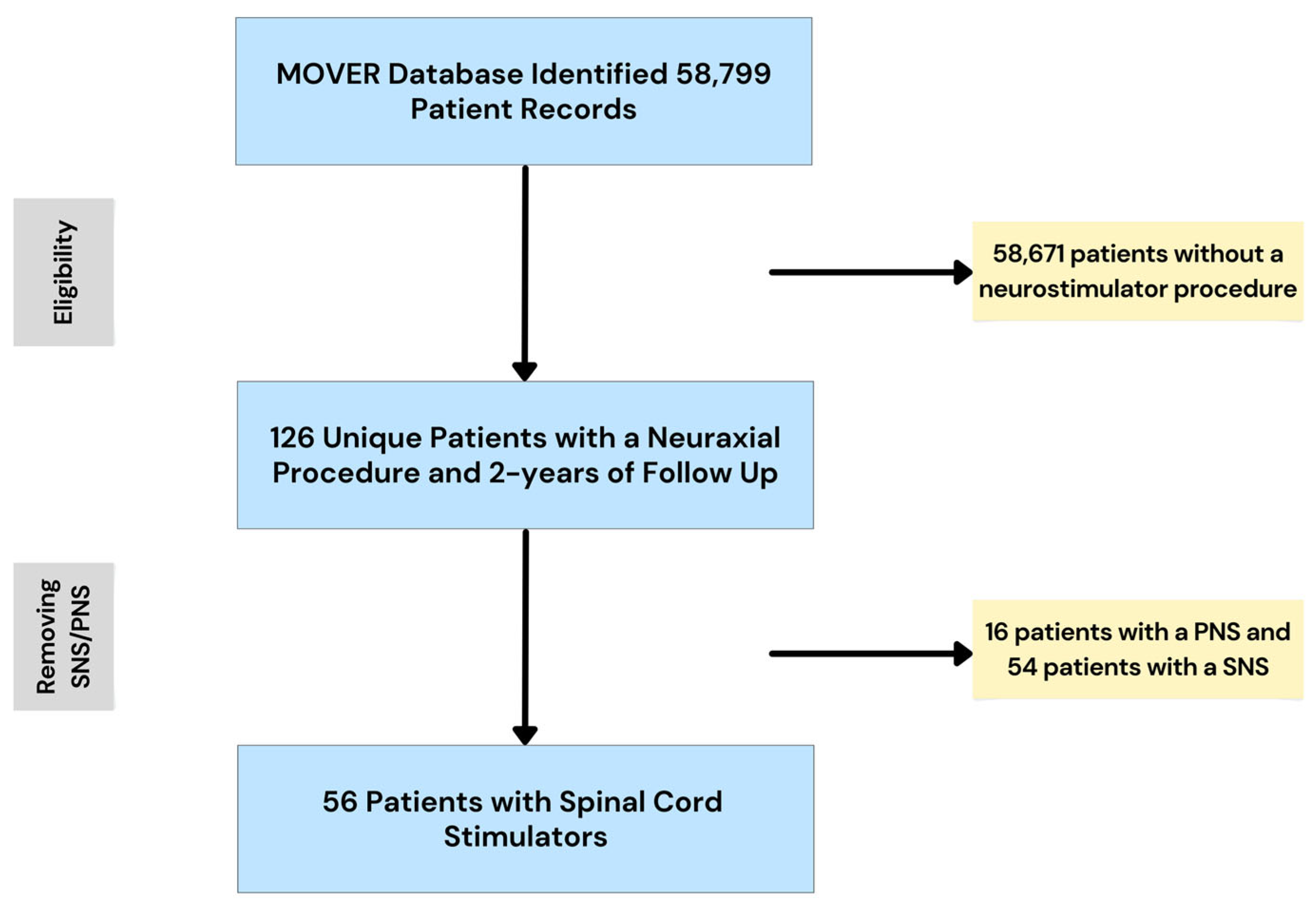 MOVER Database Identified 58,799 Patient Records

Eligibility

58,671 patients without a neurostimulator procedure

126 Unique Patients with a Neuraxial Procedure and 2-years of Follow Up

Removing SNS/PNS

16 patients with a PNS and 54 patients with a SNS

56 Patients with Spinal Cord Stimulators